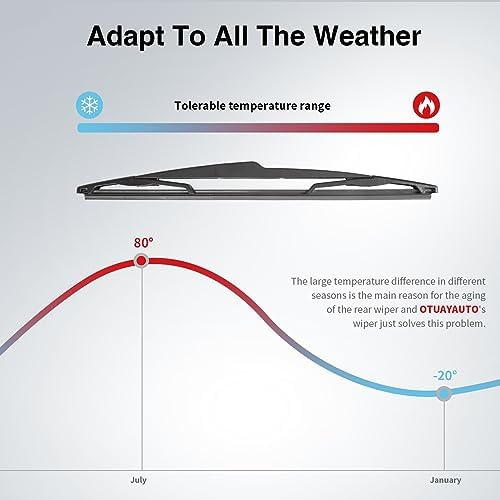 Adapt To All The Weather

Tolerable temperature range

80°

The large temperature difference in different seasons is the main reason for the aging of the rear wiper and OTUAYAUTO's wiper just solves this problem.

-20°

July

January